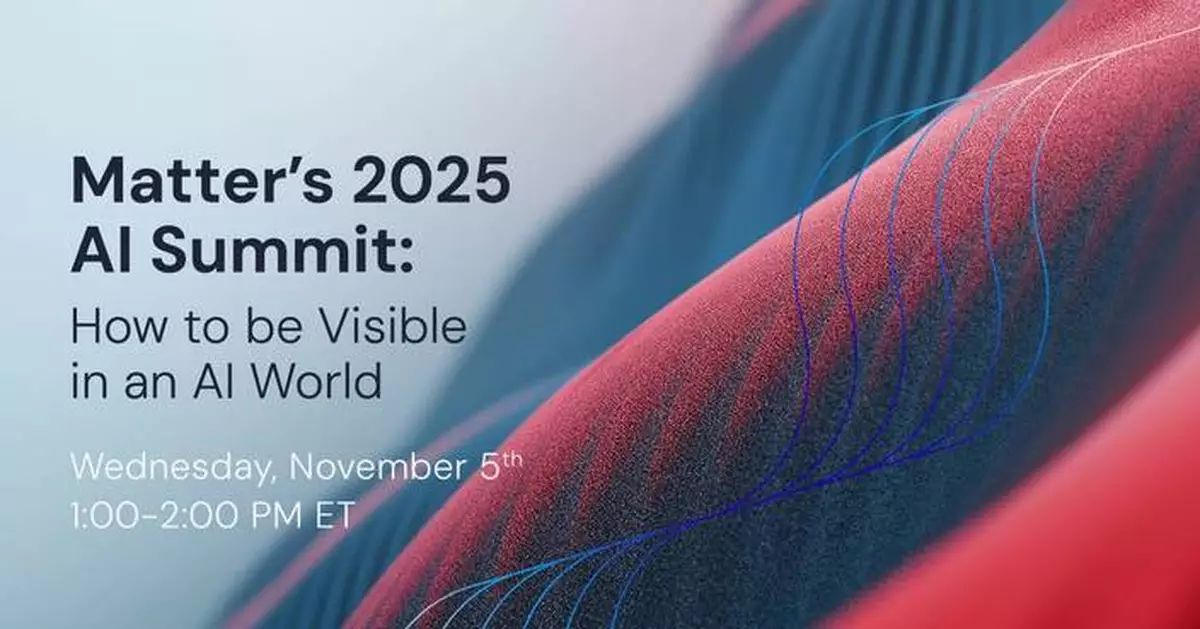 Matter's 2025 AI Summit:
How to be Visible in an AI World

Wednesday, November 5th
1:00-2:00 PM ET